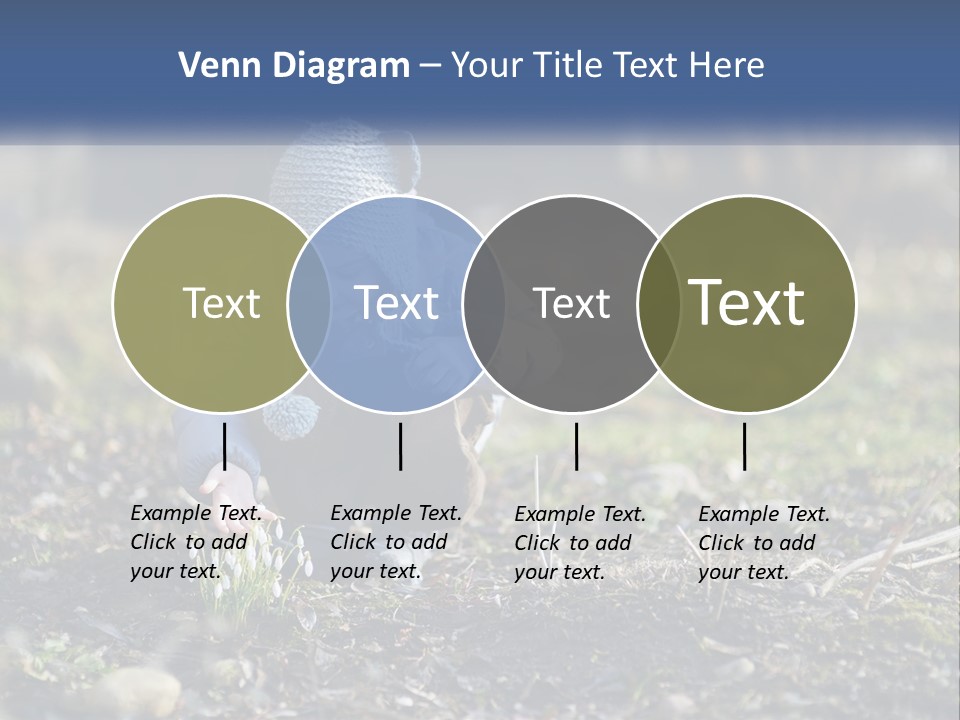 Venn Diagram – Your Title Text Here

Text

Text

Text

Text

Example Text. Click to add your text.

Example Text. Click to add your text.

Example Text. Click to add your text.

Example Text. Click to add your text.